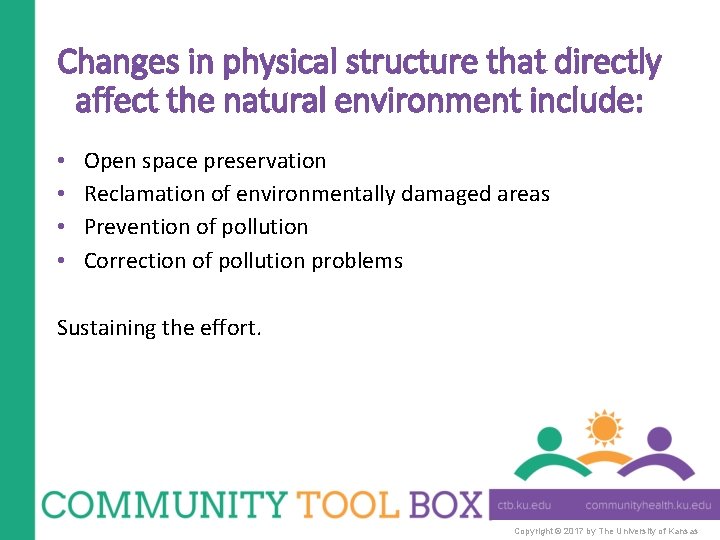 Changes in physical structure that directly affect the natural environment include:

• Open space preservation
• Reclamation of environmentally damaged areas
• Prevention of pollution
• Correction of pollution problems

Sustaining the effort.

COMMUNITY TOOL BOX

ctb.ku.edu

communityhealth.ku.edu

Copyright © 2017 by The University of Kansas